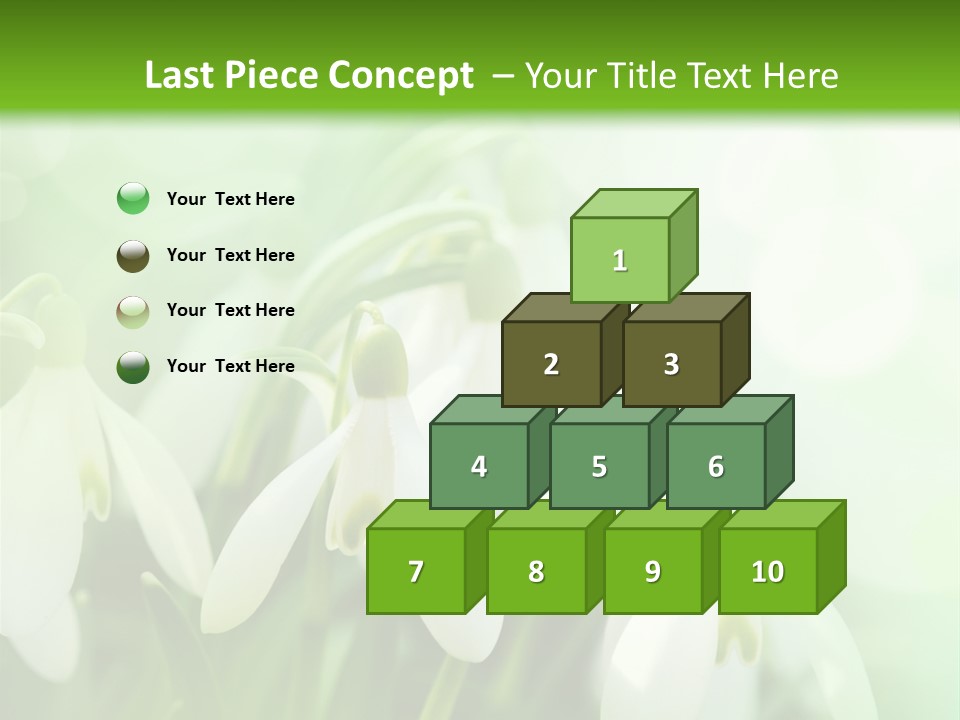 Last Piece Concept – Your Title Text Here

Your Text Here

Your Text Here

Your Text Here

Your Text Here

1

2

3

4

5

6

7

8

9

10